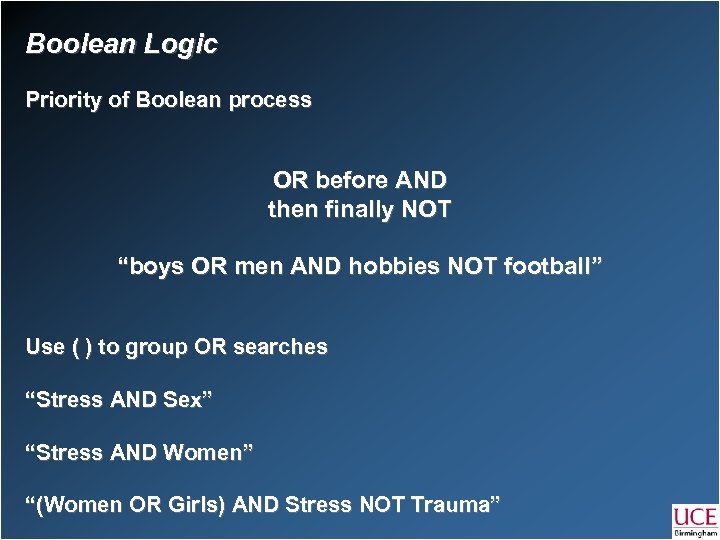 Boolean Logic

Priority of Boolean process

OR before AND
then finally NOT

“boys OR men AND hobbies NOT football”

Use ( ) to group OR searches

“Stress AND Sex”

“Stress AND Women”

“(Women OR Girls) AND Stress NOT Trauma”

UCE
Birmingham